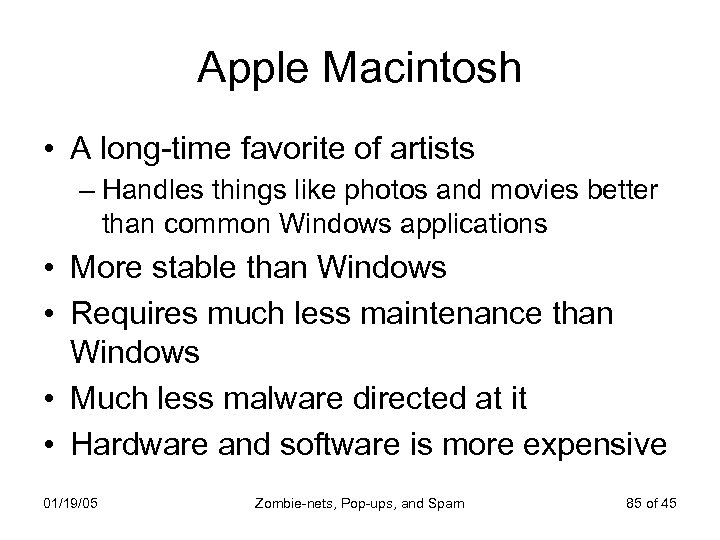 Apple Macintosh

• A long-time favorite of artists
– Handles things like photos and movies better than common Windows applications
• More stable than Windows
• Requires much less maintenance than Windows
• Much less malware directed at it
• Hardware and software is more expensive

01/19/05 Zombie-nets, Pop-ups, and Spam 85 of 45